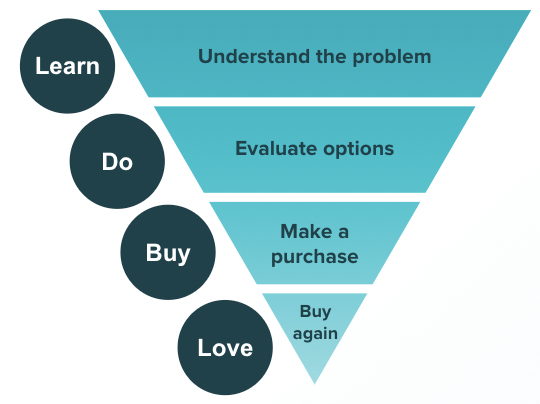 Learn

Understand the problem

Do

Evaluate options

Buy

Make a purchase

Love

Buy again